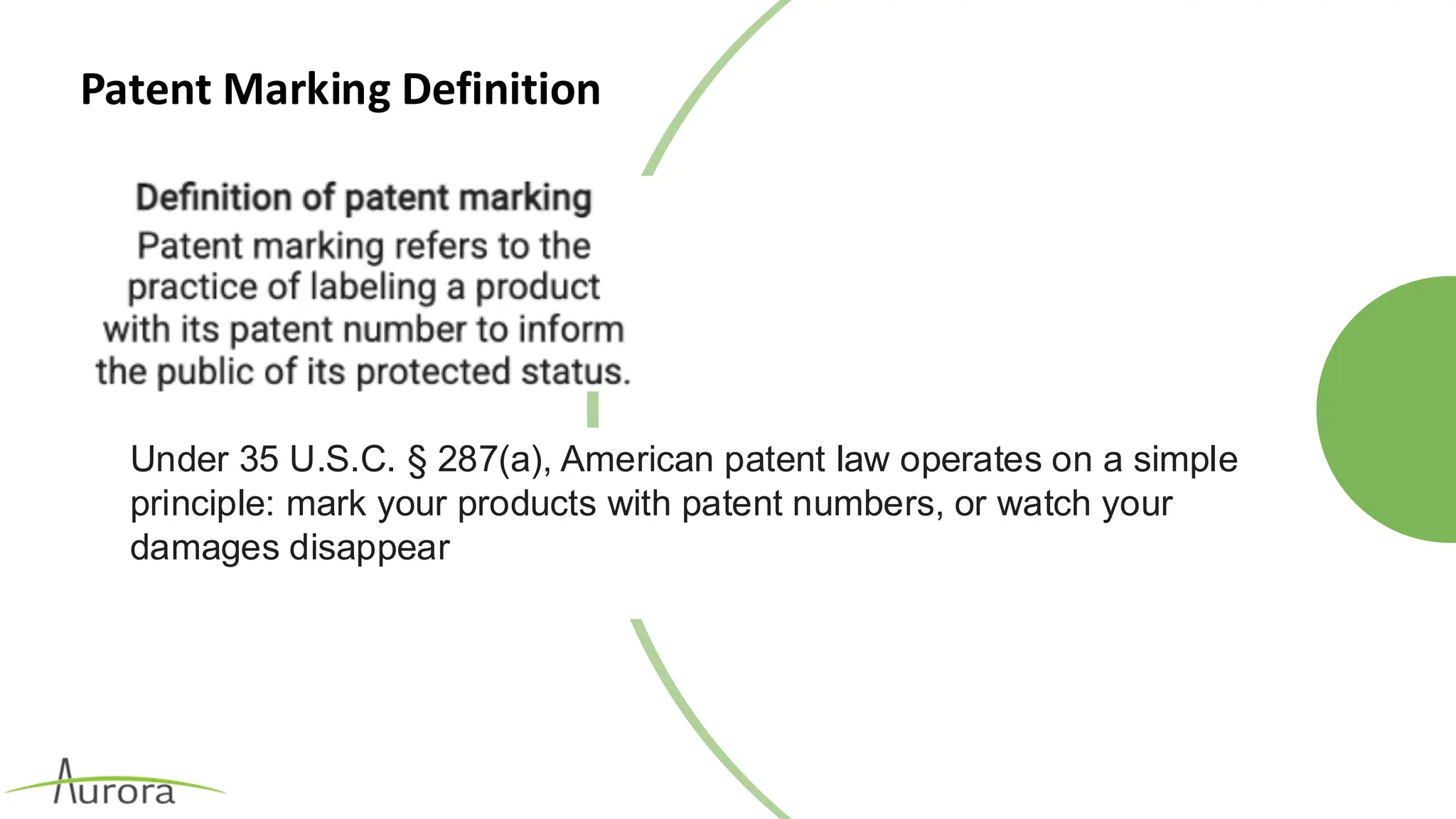 Patent Marking Definition

Definition of patent marking

Patent marking refers to the practice of labeling a product with its patent number to inform the public of its protected status.

Under 35 U.S.C. § 287(a), American patent law operates on a simple principle: mark your products with patent numbers, or watch your damages disappear

Aurora